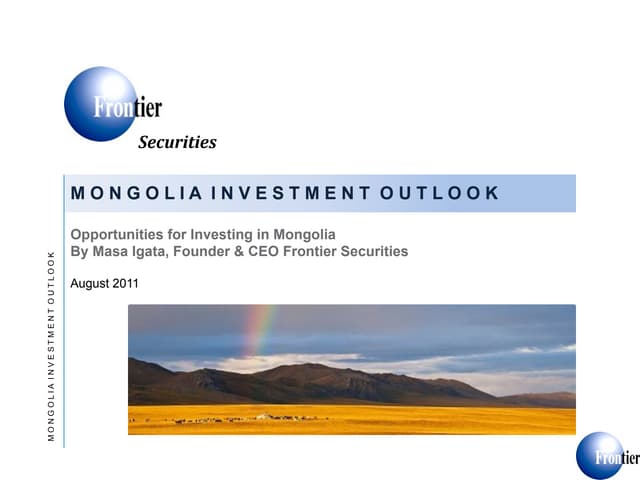 Frontier
Securities

MONGOLIA INVESTMENT OUTLOOK

Opportunities for Investing in Mongolia
By Masa Igata, Founder & CEO Frontier Securities

August 2011

MONGOLIA INVESTMENT OUTLOOK

Frontier